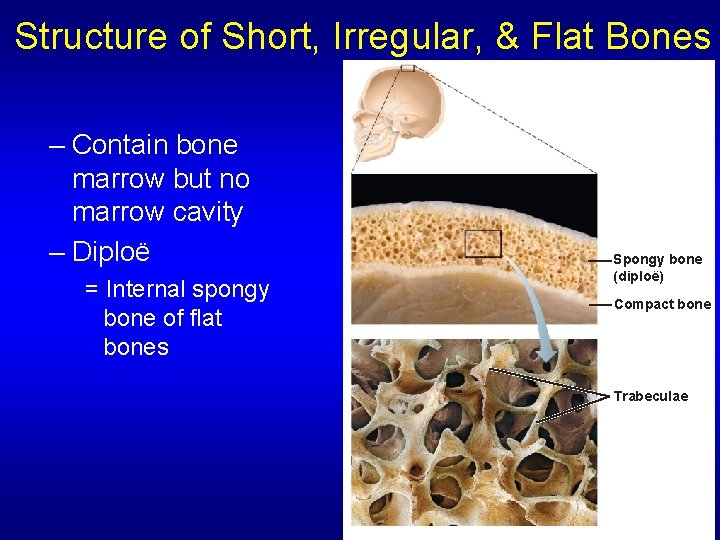 Structure of Short, Irregular, & Flat Bones

– Contain bone marrow but no marrow cavity

– Diploë

= Internal spongy bone of flat bones

Spongy bone (diploë)

Compact bone

Trabeculae